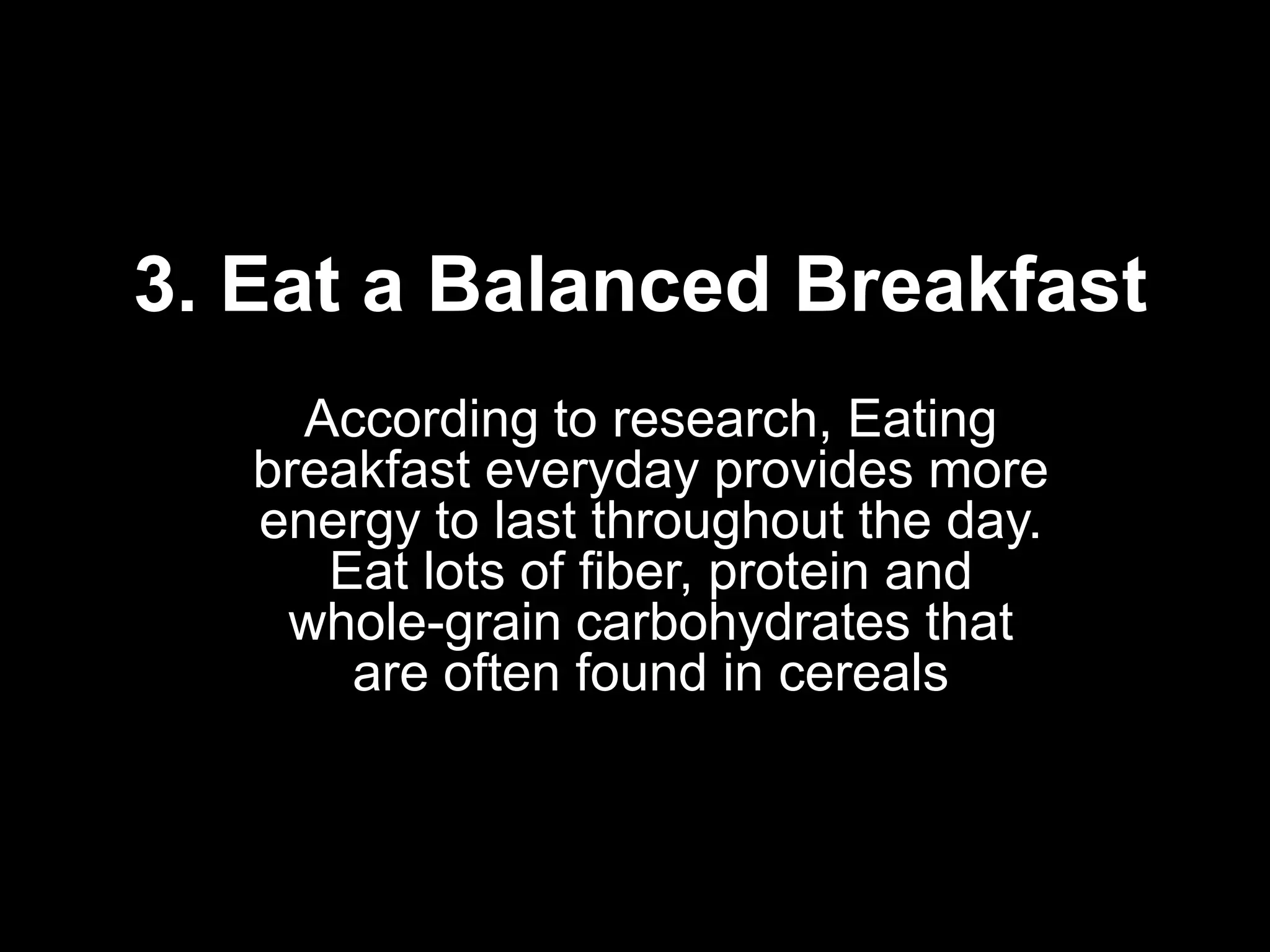 3. Eat a Balanced Breakfast

According to research, Eating breakfast everyday provides more energy to last throughout the day. Eat lots of fiber, protein and whole-grain carbohydrates that are often found in cereals